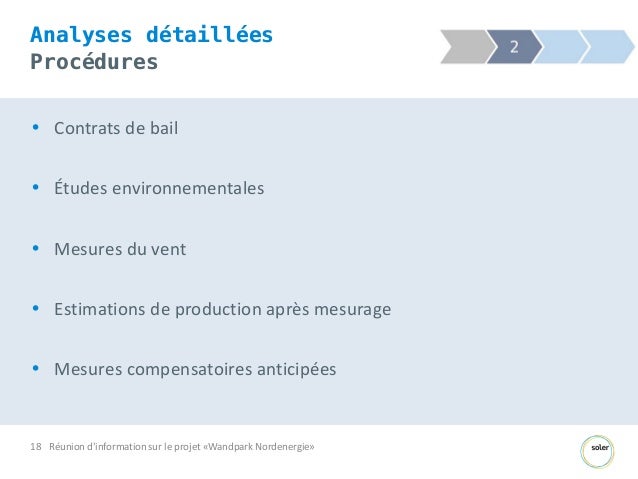 Analyses détaillées
Procédures

2

• Contrats de bail

• Études environnementales

• Mesures du vent

• Estimations de production après mesurage

• Mesures compensatoires anticipées

18 Réunion d'information sur le projet «Wandpark Nordenergie»

soler